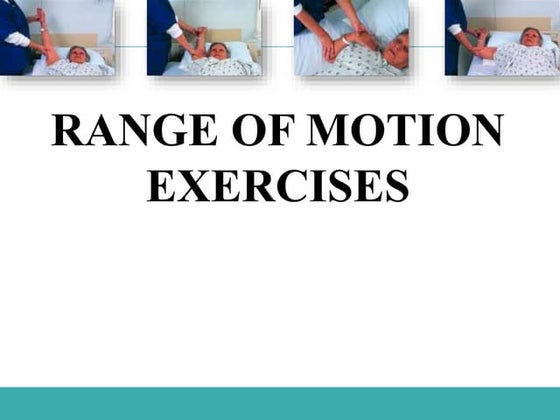 RANGE OF MOTION EXERCISES